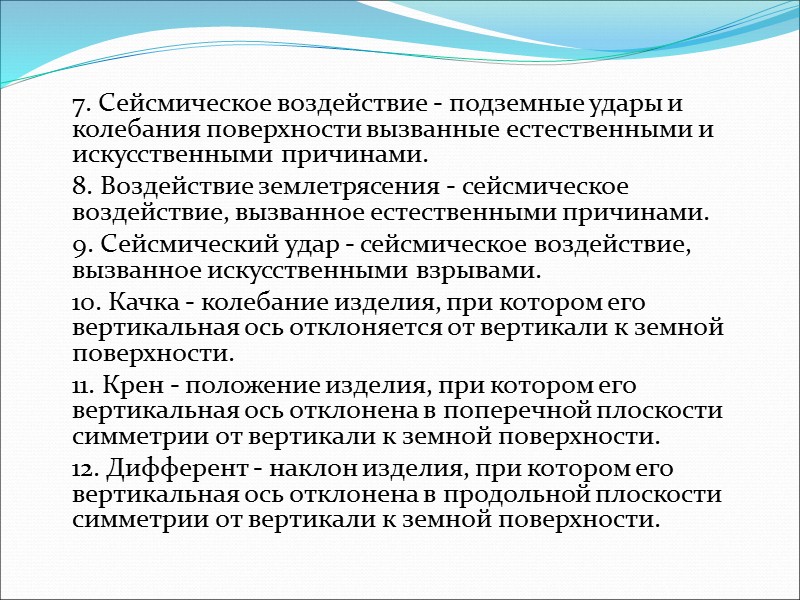 7. Сейсмическое воздействие - подземные удары и колебания поверхности вызванные естественными и искусственными причинами.

8. Воздействие землетрясения - сейсмическое воздействие, вызванное естественными причинами.

9. Сейсмический удар - сейсмическое воздействие, вызванное искусственными взрывами.

10. Качка - колебание изделия, при котором его вертикальная ось отклоняется от вертикали к земной поверхности.

11. Крен - положение изделия, при котором его вертикальная ось отклонена в поперечной плоскости симметрии от вертикали к земной поверхности.

12. Дифферент - наклон изделия, при котором его вертикальная ось отклонена в продольной плоскости симметрии от вертикали к земной поверхности.